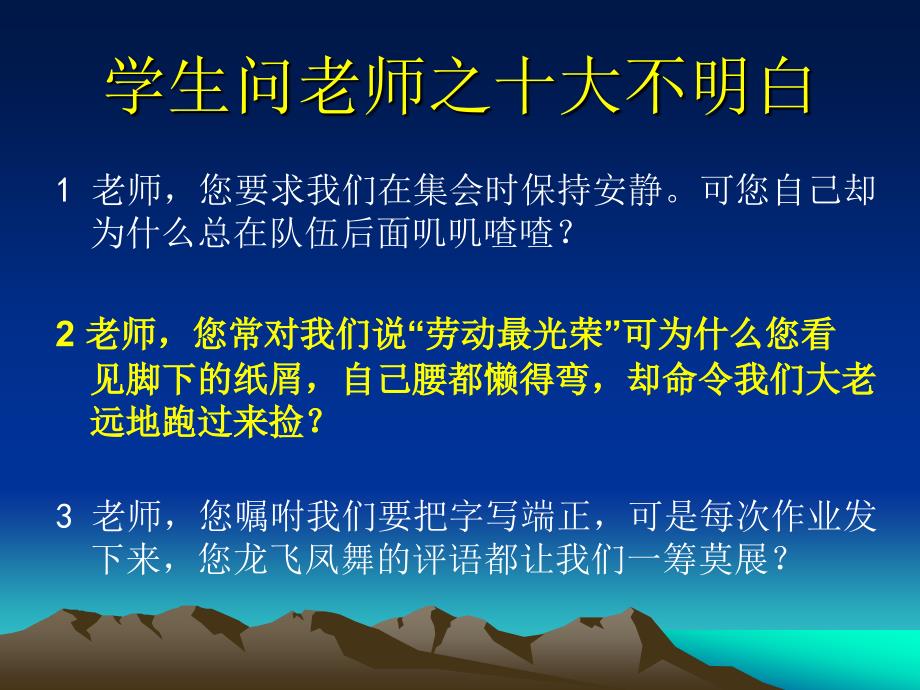 学生问老师之十大不明白

1 老师，您要求我们在集会时保持安静。可您自己却为什么总在队伍后面叽叽喳喳？

2 老师，您常对我们说“劳动最光荣”可为什么您看见脚下的纸屑，自己腰都懒得弯，却命令我们大老远地跑过来捡？

3 老师，您嘱咐我们要把字写端正，可是每次作业发下来，您龙飞凤舞的评语都让我们一筹莫展？